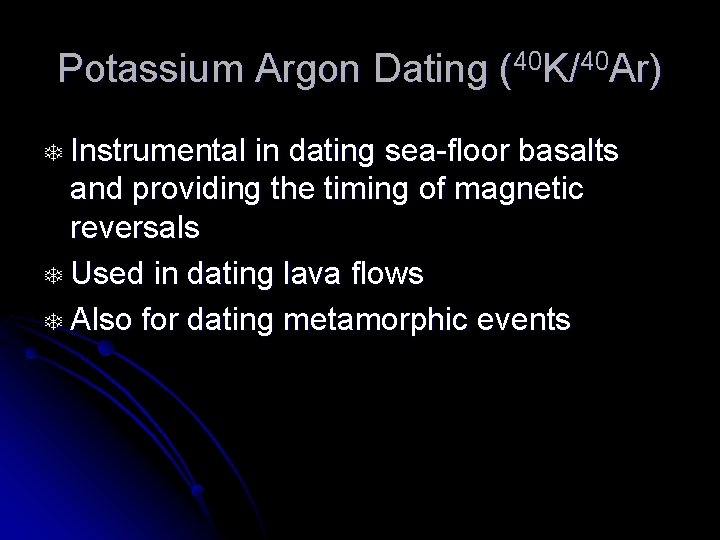 Potassium Argon Dating ($^{40}K/^{40}Ar$)

Instrumental in dating sea-floor basalts and providing the timing of magnetic reversals

Used in dating lava flows

Also for dating metamorphic events